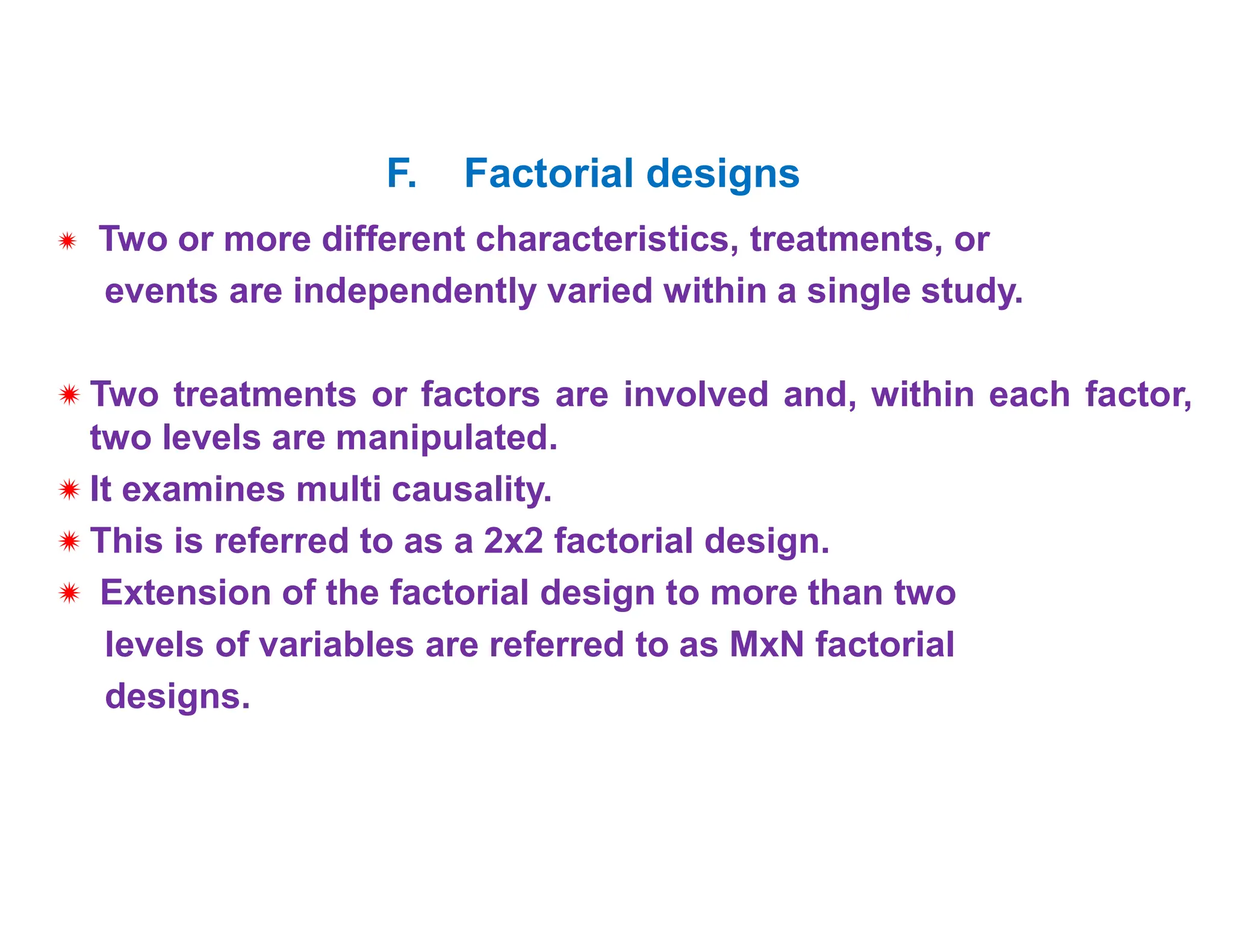 F. Factorial designs

✷ Two or more different characteristics, treatments, or events are independently varied within a single study.

✷ Two treatments or factors are involved and, within each factor, two levels are manipulated.

✷ It examines multi causality.

✷ This is referred to as a 2x2 factorial design.

✷ Extension of the factorial design to more than two levels of variables are referred to as MxN factorial designs.